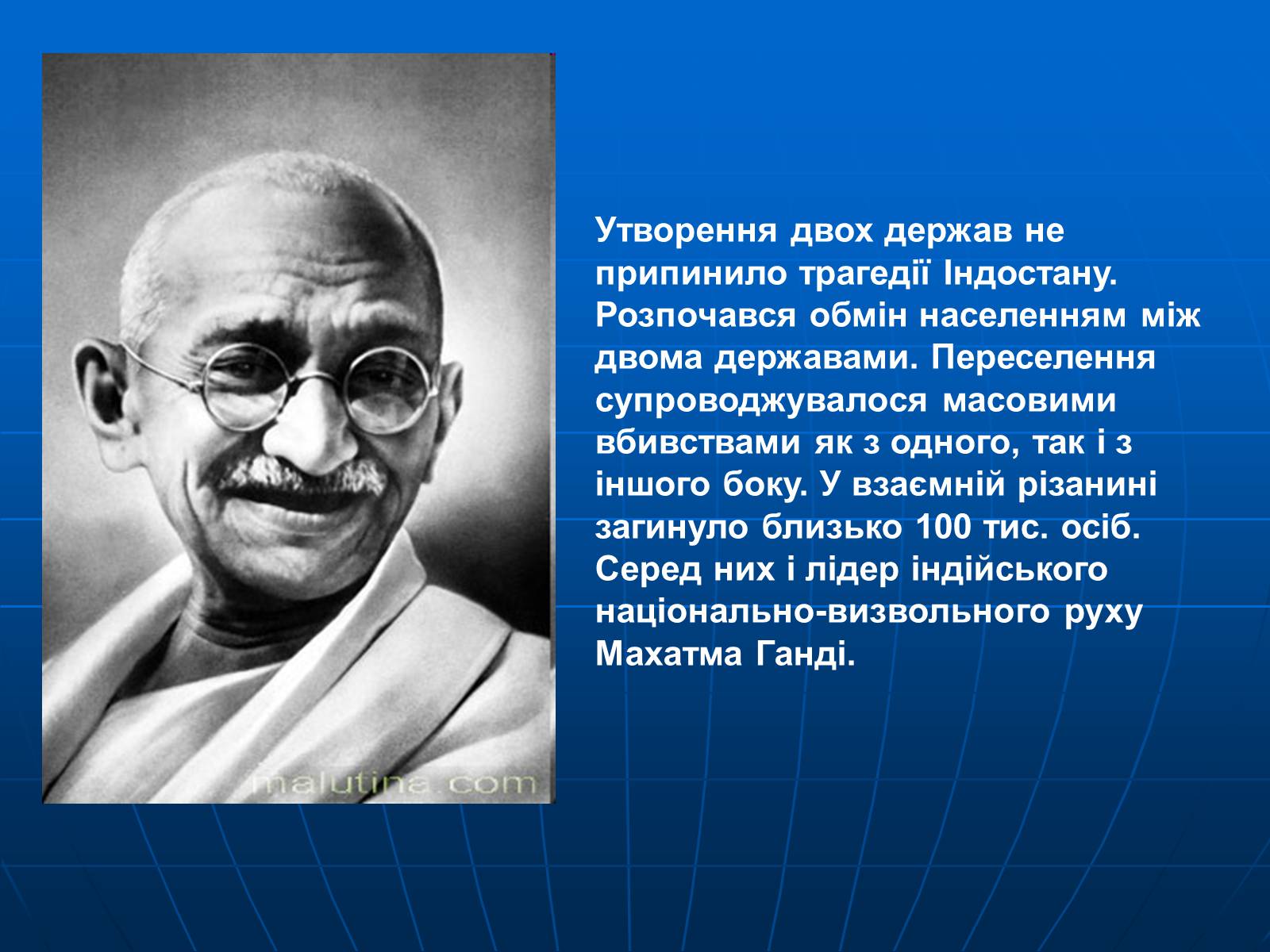 malutina.com

Утворення двох держав не припинило трагедії Індостану. Розпочався обмін населенням між двома державами. Переселення супроводжувалося масовими вбивствами як з одного, так і з іншого боку. У взаємній різанині загинуло близько 100 тис. осіб. Серед них і лідер індійського національно-визвольного руху Махатма Ганді.